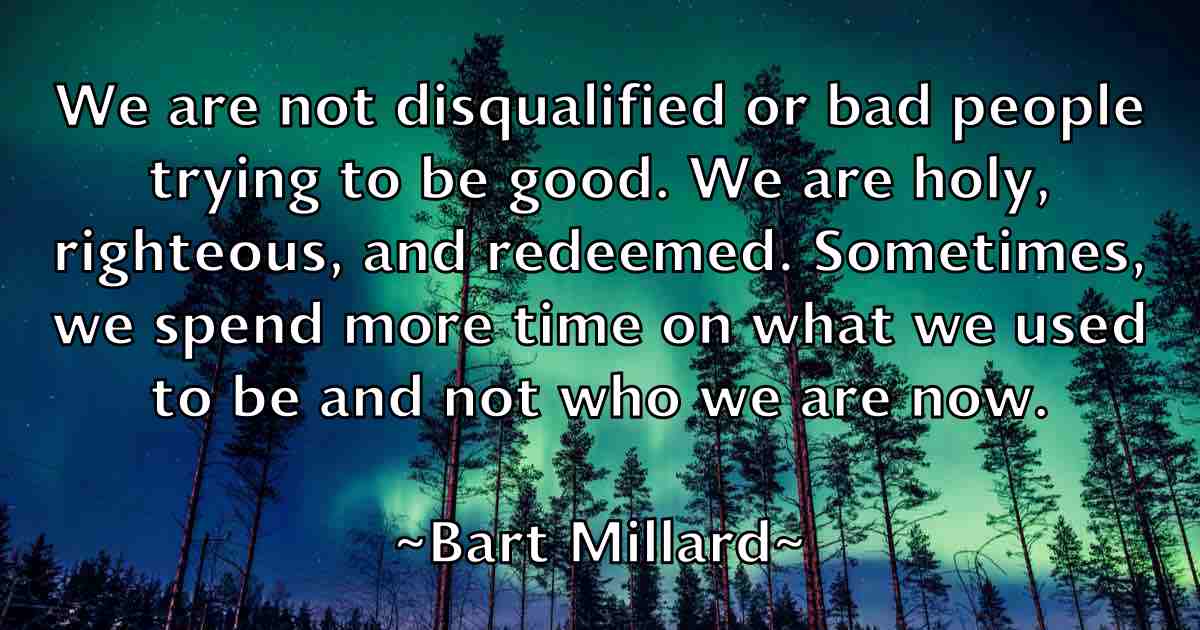 We are not disqualified or bad people trying to be good. We are holy, righteous, and redeemed. Sometimes, we spend more time on what we used to be and not who we are now.

~Bart Millard~